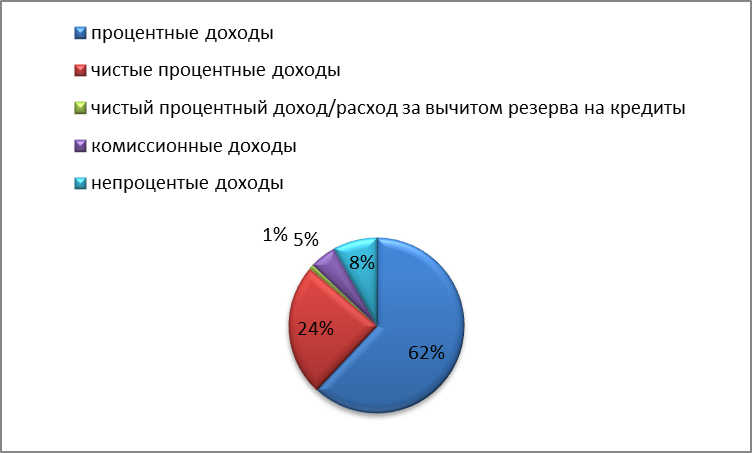 процентные доходы
чистые процентные доходы
чистый процентный доход/расход за вычитом резерва на кредиты
комиссионные доходы
непроцентые доходы

1% 5% 8%
24%
62%